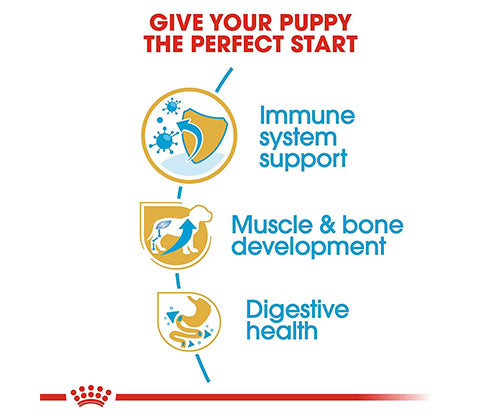 GIVE YOUR PUPPY THE PERFECT START

Immune system support

Muscle & bone development

Digestive health